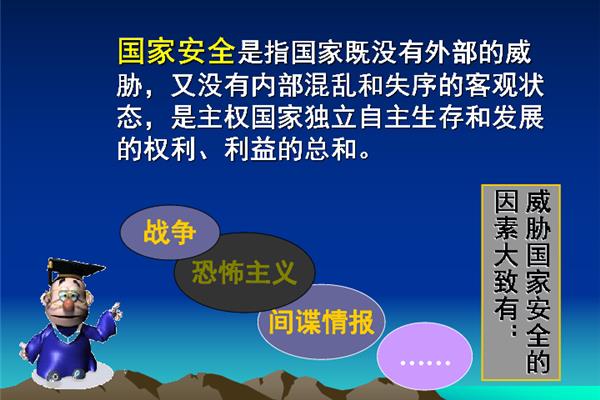 国家安全是指国家既没有外部的威胁，又没有内部混乱和失序的客观状态，是主权国家独立自主生存和发展的权利、利益的总和。

威胁国家安全的因素大致有：

战争

恐怖主义

间谍情报

……